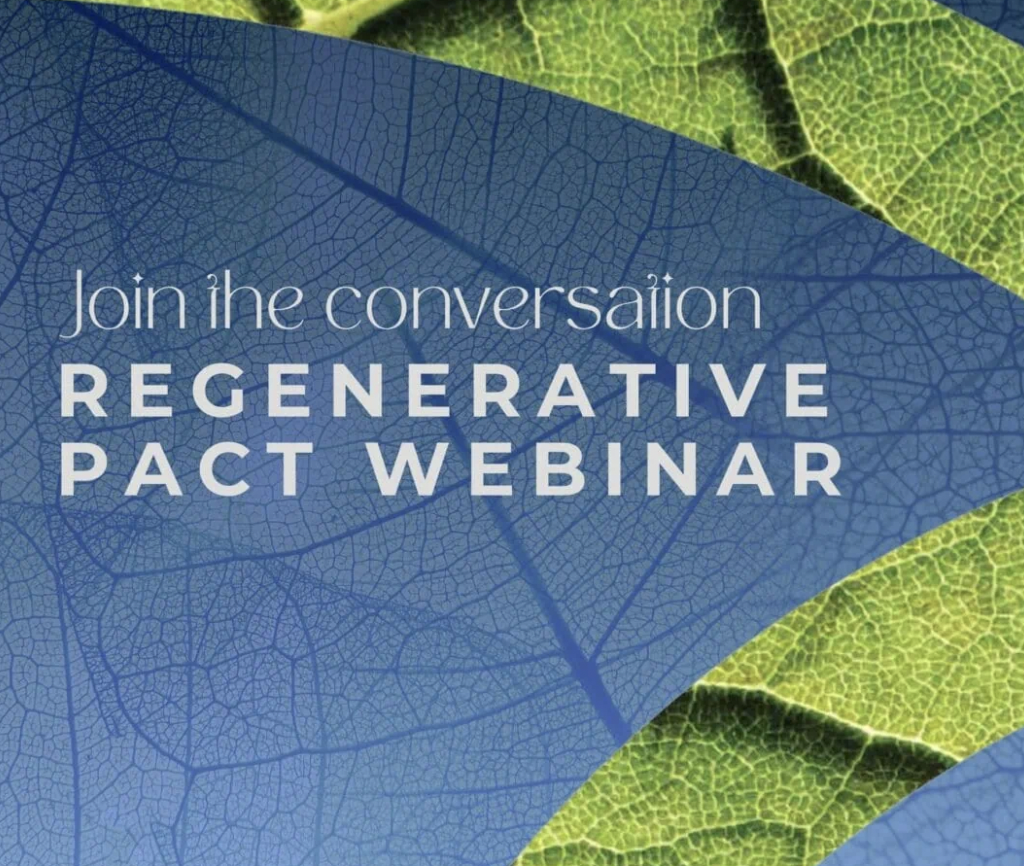 Join the conversation
REGENERATIVE PACT WEBINAR